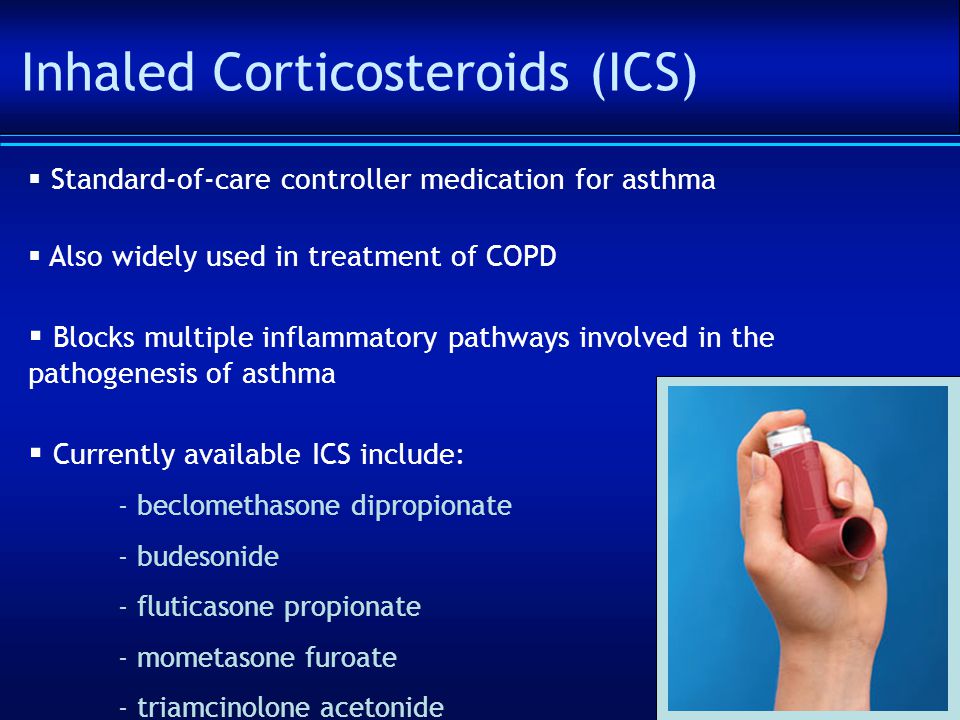 Inhaled Corticosteroids (ICS)

▪ Standard-of-care controller medication for asthma

▪ Also widely used in treatment of COPD

▪ Blocks multiple inflammatory pathways involved in the pathogenesis of asthma

▪ Currently available ICS include:

- beclomethasone dipropionate

- budesonide

- fluticasone propionate

- mometasone furoate

- triamcinolone acetonide